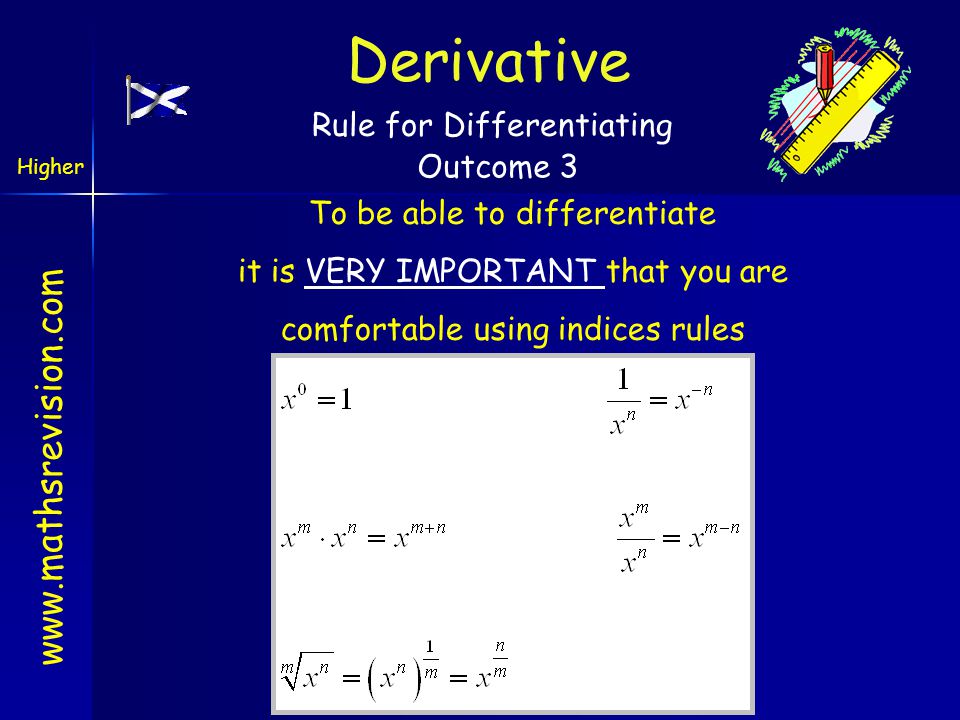 Derivative

Rule for Differentiating
Outcome 3

Higher

www.mathsrevision.com

To be able to differentiate

it is VERY IMPORTANT that you are

comfortable using indices rules

$x^0 = 1$

$\frac{1}{x^n} = x^{-n}$

$x^m \cdot x^n = x^{m+n}$

$\frac{x^m}{x^n} = x^{m-n}$

$\sqrt[m]{x^n} = \left(x^n\right)^{\frac{1}{m}} = x^{\frac{n}{m}}$